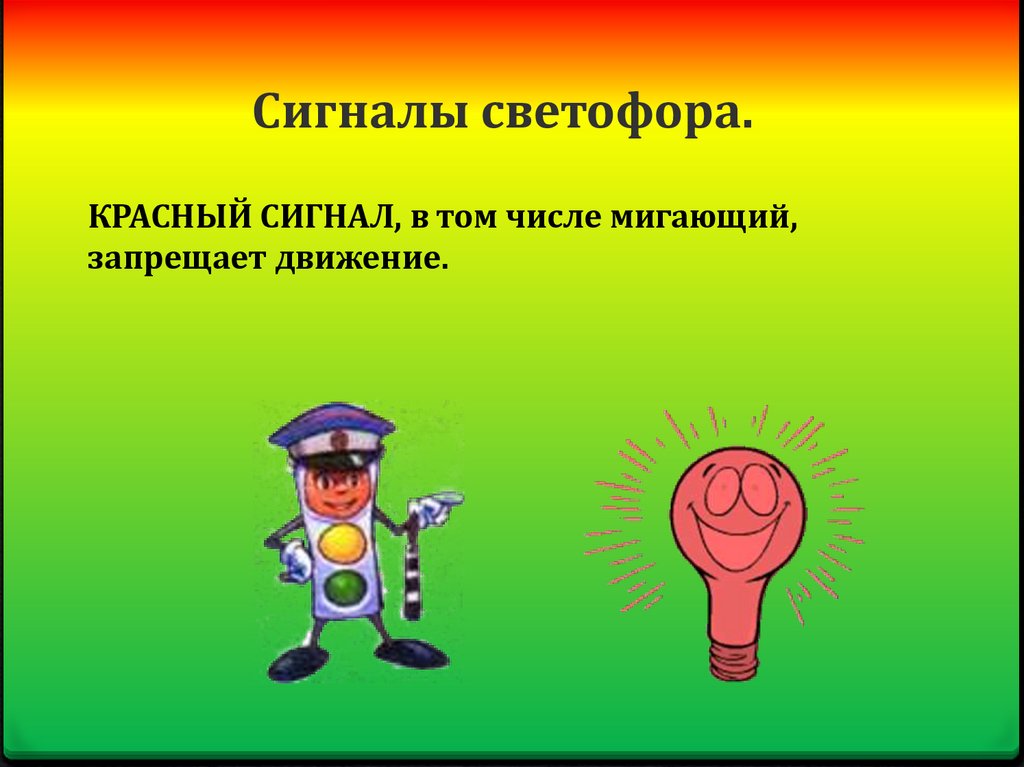 Сигналы светофора.

КРАСНЫЙ СИГНАЛ, в том числе мигающий, запрещает движение.